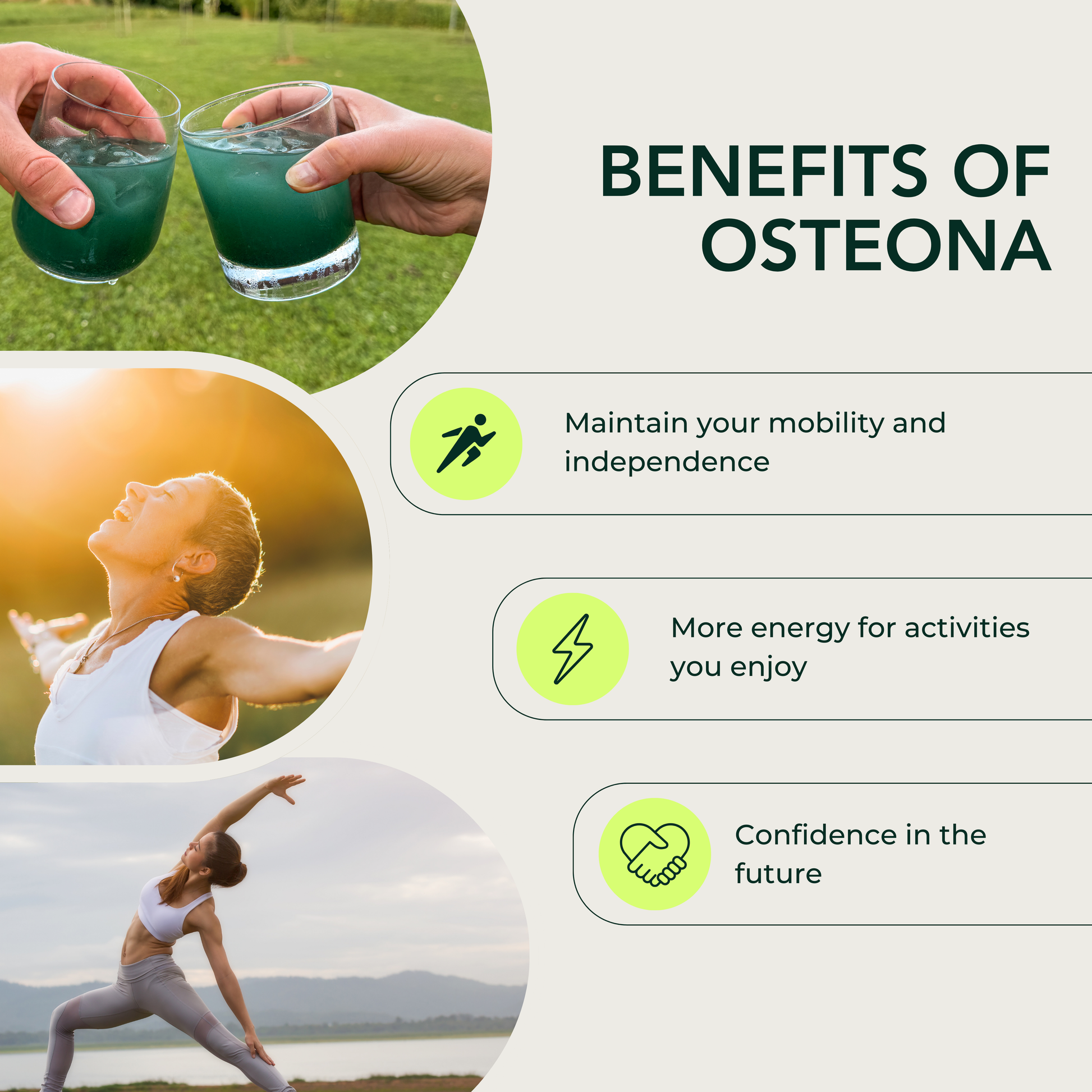 BENEFITS OF OSTEONA

Maintain your mobility and independence

More energy for activities you enjoy

Confidence in the future